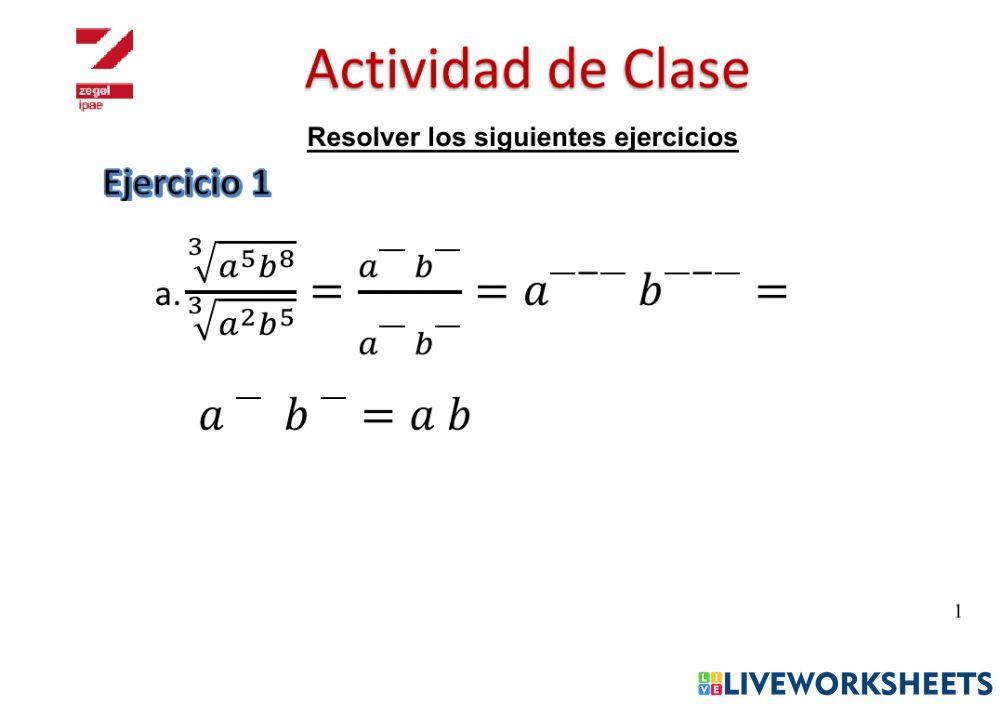 zegel ipae

Actividad de Clase

Resolver los siguientes ejercicios

Ejercicio 1

a. $\frac{\sqrt[3]{a^5b^8}}{\sqrt[3]{a^2b^5}} = \frac{a^{-}\ b^{-}}{a^{-}\ b^{-}} = a^{---}\ b^{---} =$

$a^{-}\ b^{-} = a\ b$

1

LIVEWORKSHEETS